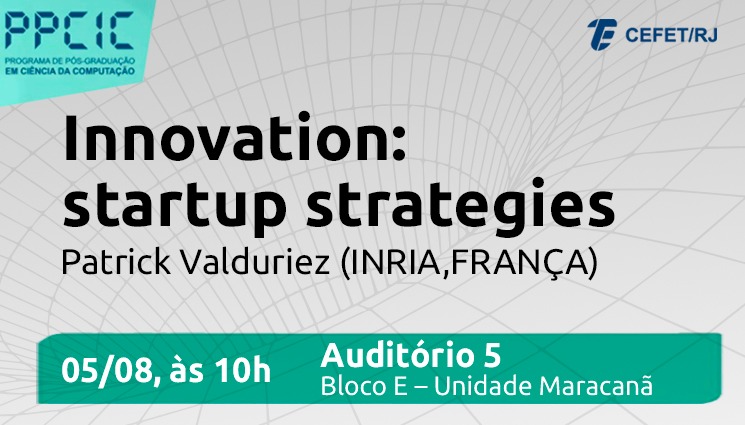 PPCIC
PROGRAMA DE PÓS-GRADUAÇÃO
EM CIÊNCIA DA COMPUTAÇÃO

CEFET/RJ

Innovation:
startup strategies

Patrick Valduriez (INRIA,FRANÇA)

05/08, às 10h

Auditório 5
Bloco E – Unidade Maracanã